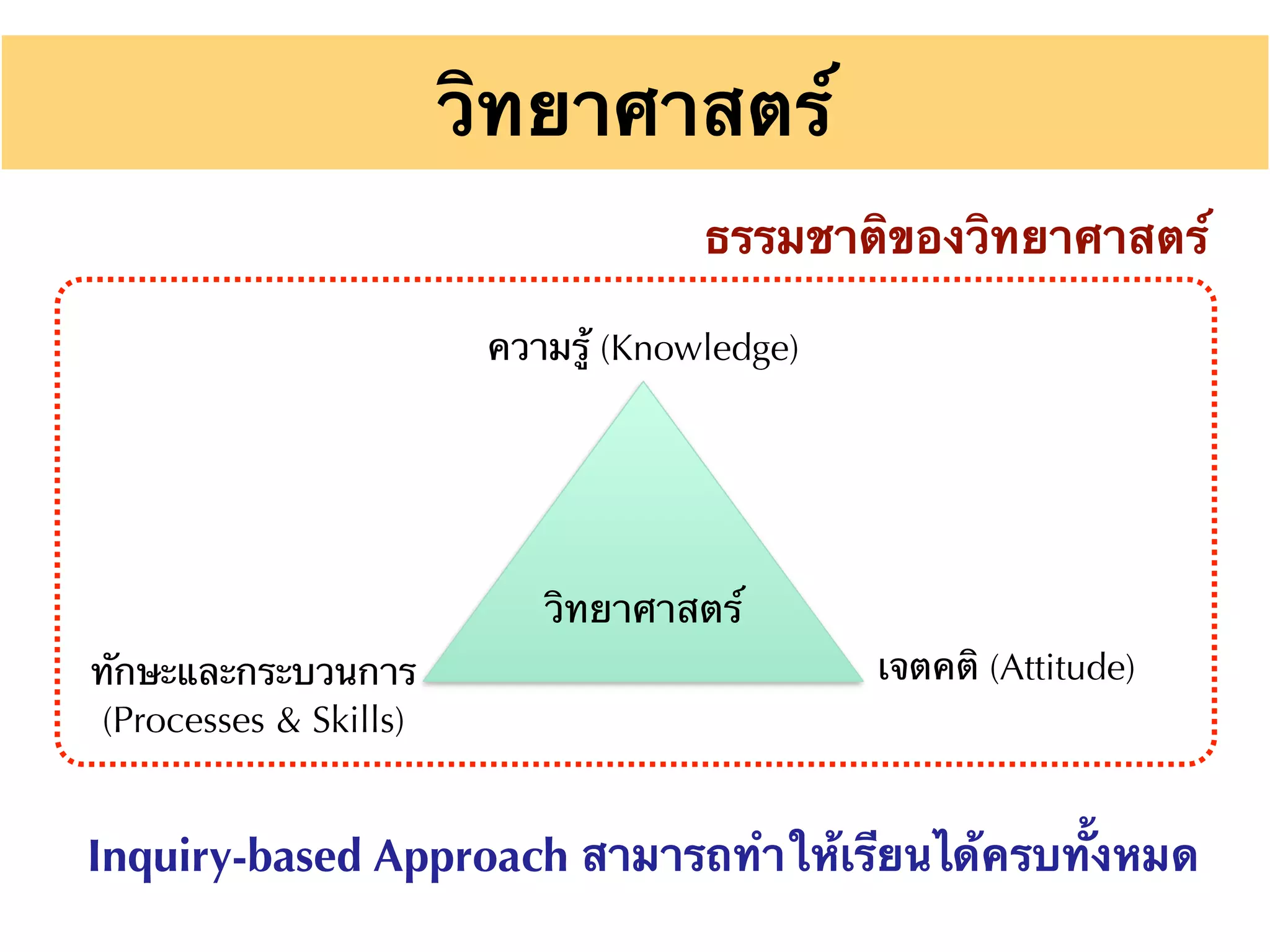 วิทยาศาสตร์

ธรรมชาติของวิทยาศาสตร์

ความรู้ (Knowledge)

วิทยาศาสตร์

ทักษะและกระบวนการ
(Processes & Skills)

เจตคติ (Attitude)

Inquiry-based Approach สามารถทำให้เรียนได้ครบทั้งหมด